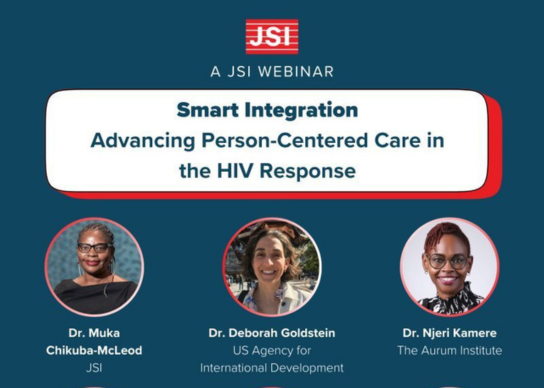 JSI

A JSI WEBINAR

Smart Integration
Advancing Person-Centered Care in the HIV Response

Dr. Muka Chikuba-McLeod
JSI

Dr. Deborah Goldstein
US Agency for International Development

Dr. Njeri Kamere
The Aurum Institute